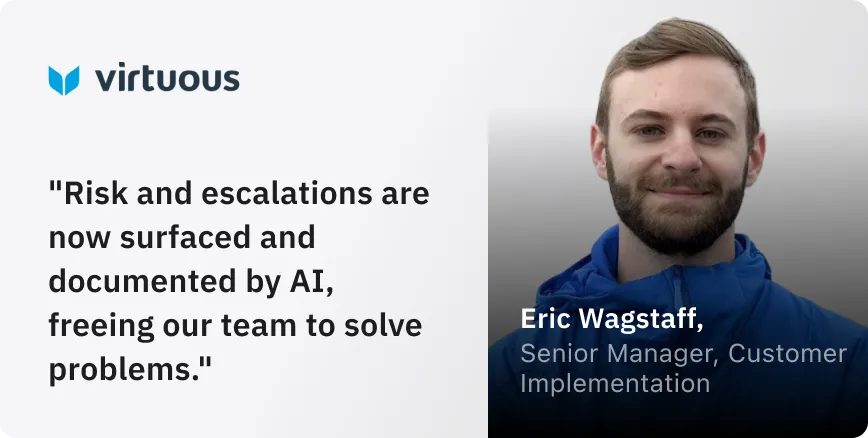 virtuous

"Risk and escalations are now surfaced and documented by AI, freeing our team to solve problems."

Eric Wagstaff,
Senior Manager, Customer Implementation